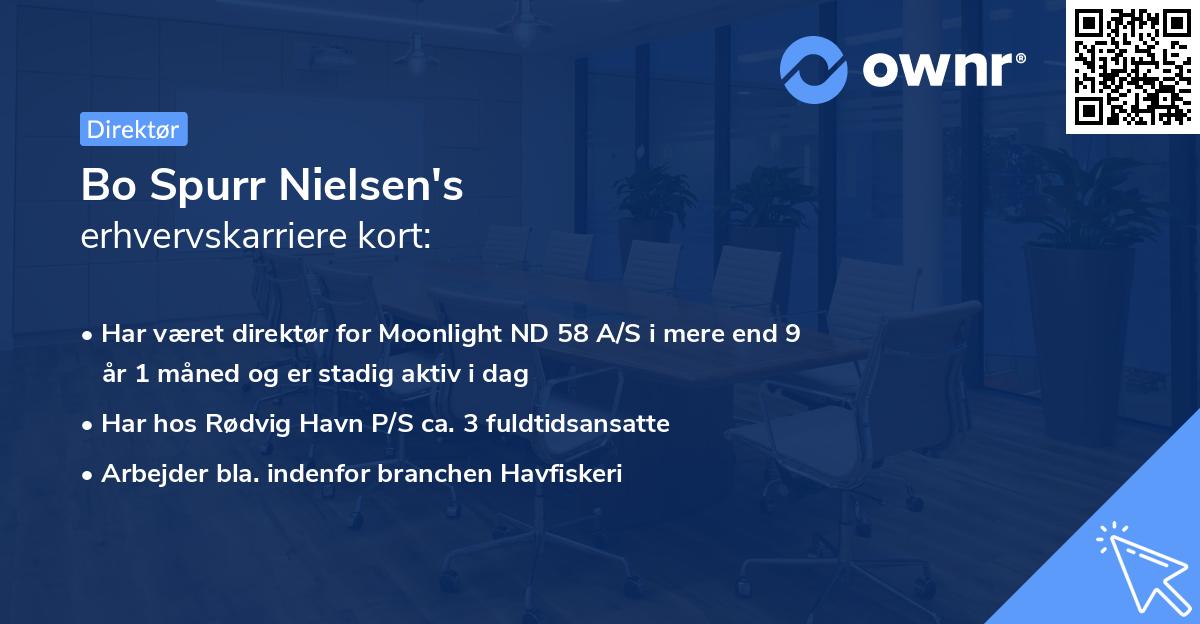 ownr®

Direktør

Bo Spurr Nielsen's
erhvervskarriere kort:

• Har været direktør for Moonlight ND 58 A/S i mere end 9 år 1 måned og er stadig aktiv i dag
• Har hos Rødvig Havn P/S ca. 3 fuldtidsansatte
• Arbejder bla. indenfor branchen Havfiskeri